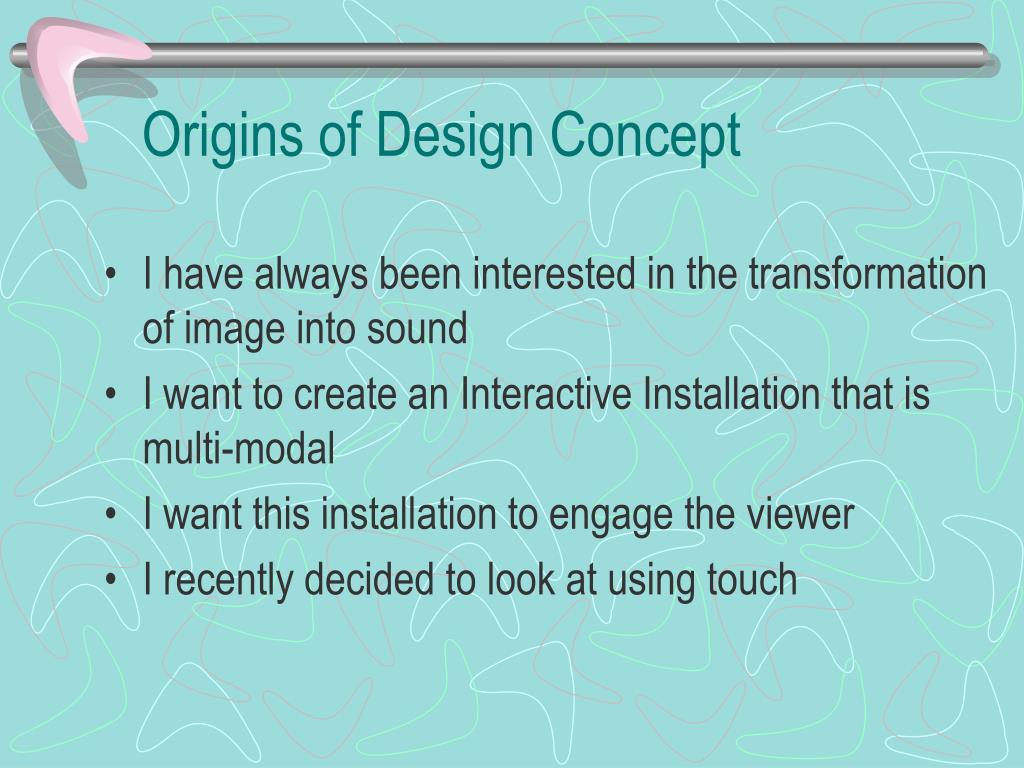 Origins of Design Concept

• I have always been interested in the transformation of image into sound
• I want to create an Interactive Installation that is multi-modal
• I want this installation to engage the viewer
• I recently decided to look at using touch